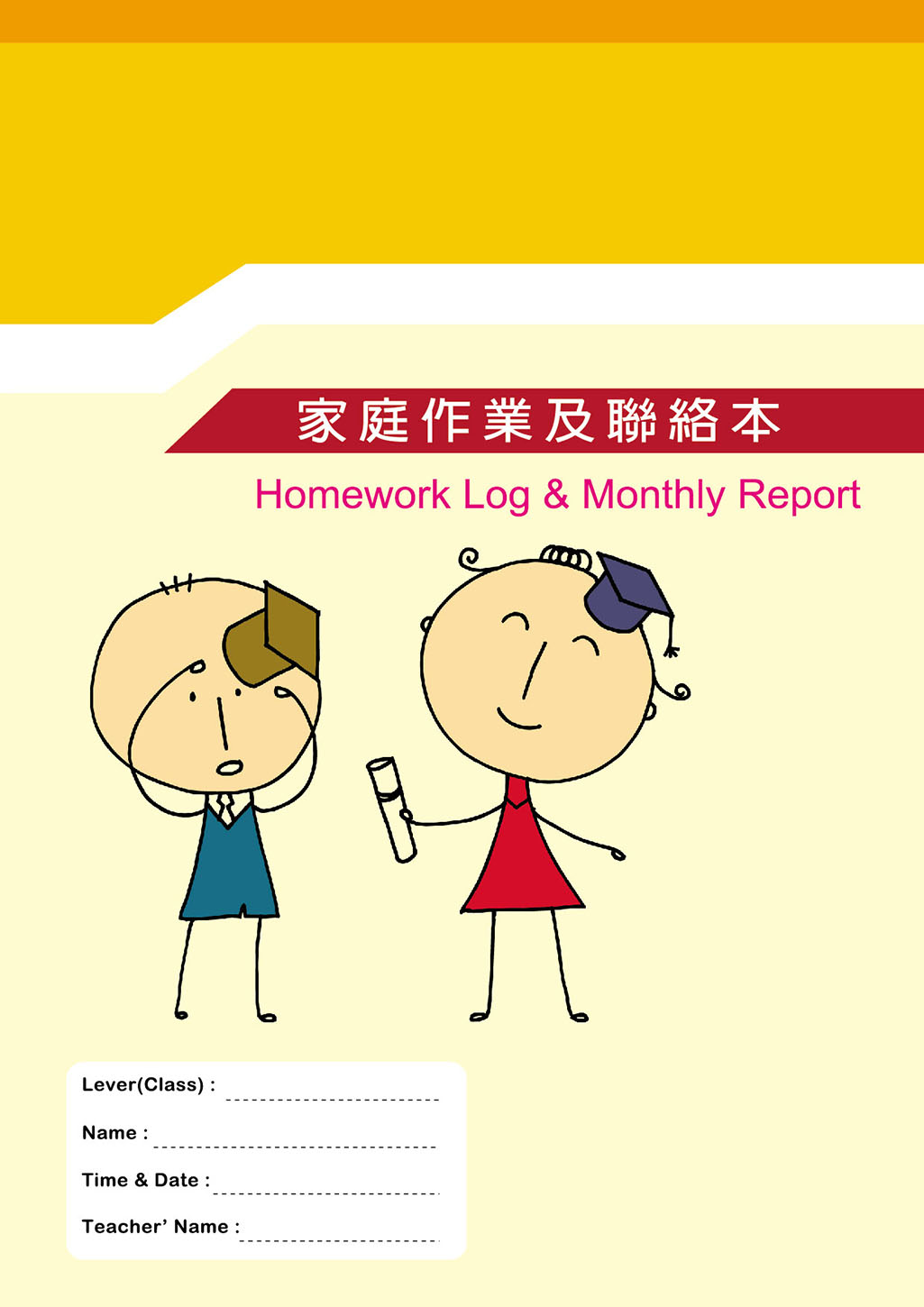 家庭作業及聯絡本

Homework Log & Monthly Report

Lever(Class) :

Name :

Time & Date :

Teacher' Name :